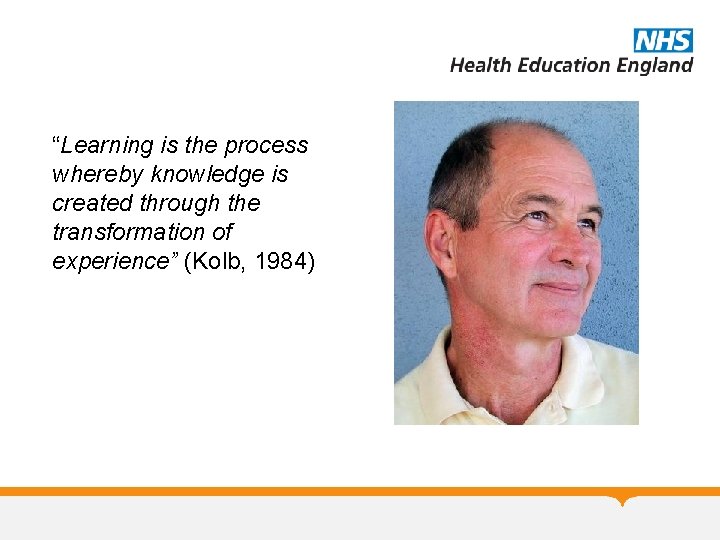 NHS
Health Education England

“Learning is the process whereby knowledge is created through the transformation of experience” (Kolb, 1984)